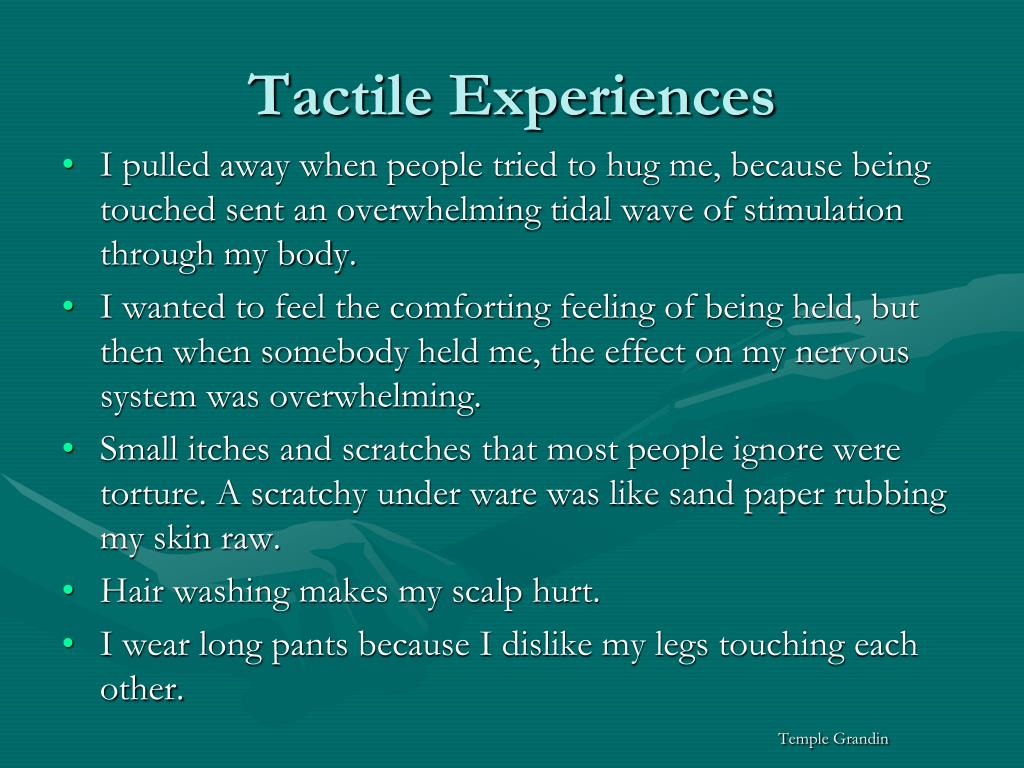 Tactile Experiences

• I pulled away when people tried to hug me, because being touched sent an overwhelming tidal wave of stimulation through my body.

• I wanted to feel the comforting feeling of being held, but then when somebody held me, the effect on my nervous system was overwhelming.

• Small itches and scratches that most people ignore were torture. A scratchy under ware was like sand paper rubbing my skin raw.

• Hair washing makes my scalp hurt.

• I wear long pants because I dislike my legs touching each other.

Temple Grandin